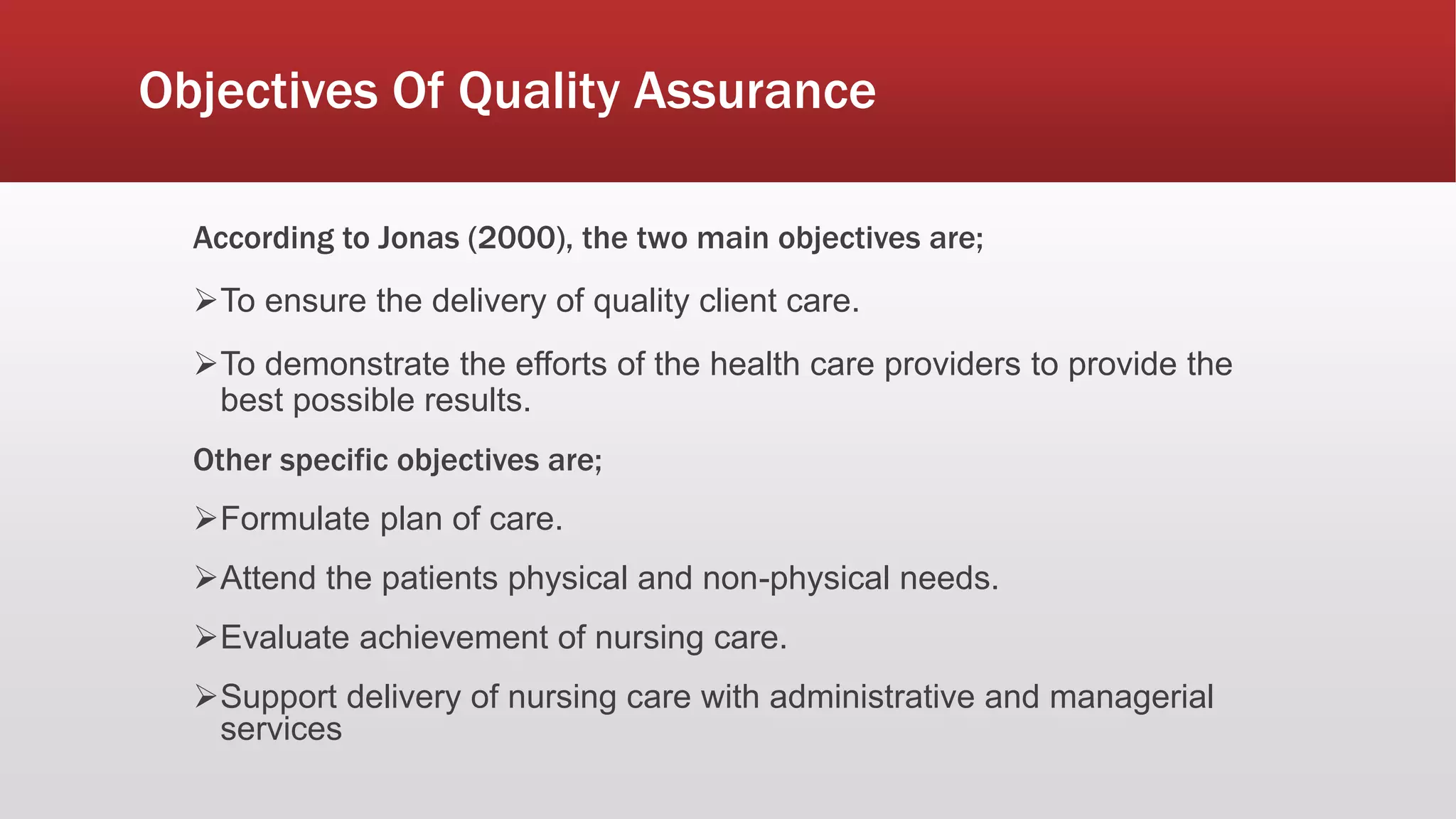 Objectives Of Quality Assurance

According to Jonas (2000), the two main objectives are;

➢To ensure the delivery of quality client care.

➢To demonstrate the efforts of the health care providers to provide the best possible results.

Other specific objectives are;

➢Formulate plan of care.

➢Attend the patients physical and non-physical needs.

➢Evaluate achievement of nursing care.

➢Support delivery of nursing care with administrative and managerial services